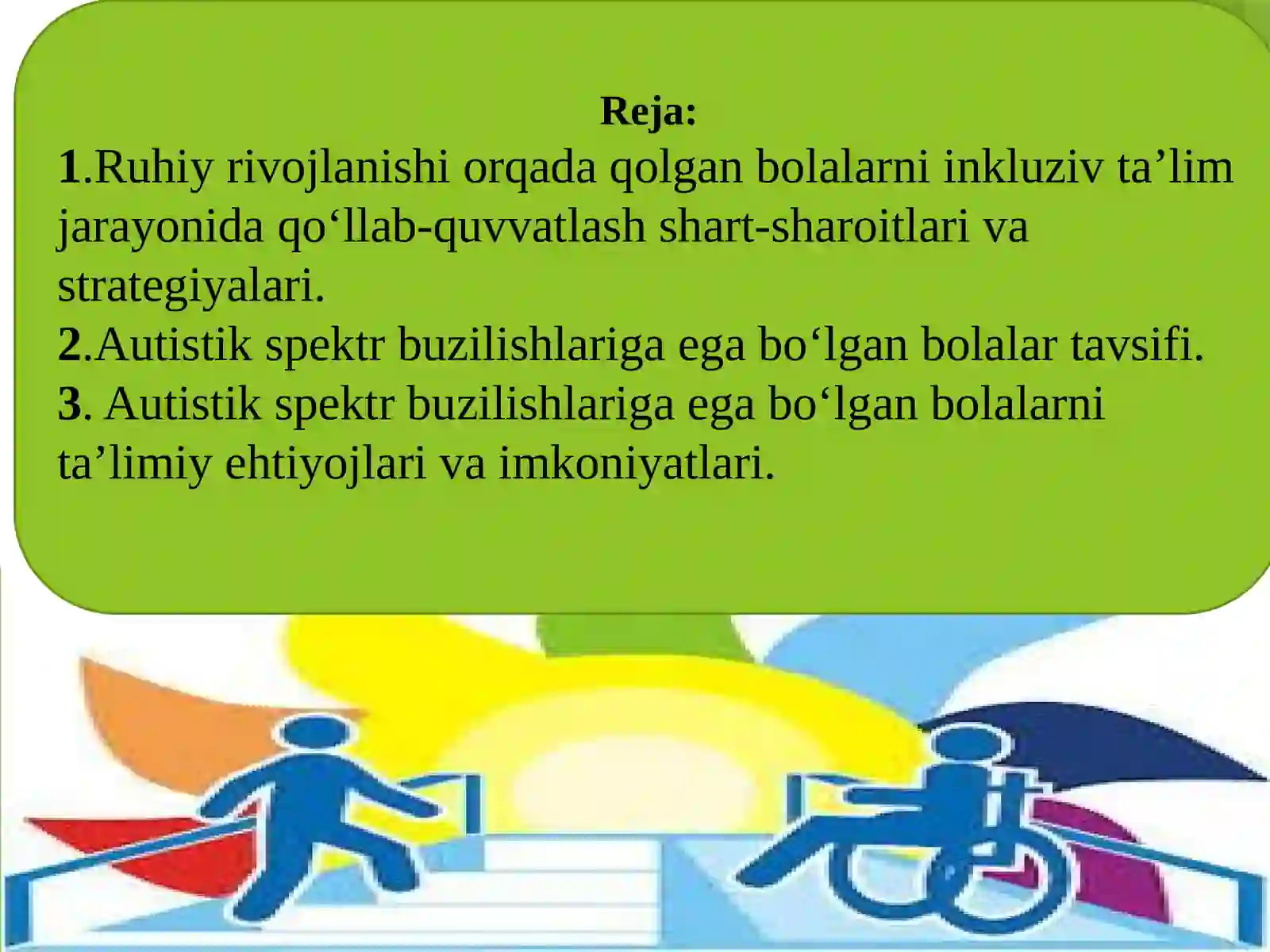 Reja:
1.Ruhiy rivojlanishi orqada qolgan bolalarni inkluziv ta’lim jarayonida qo‘llab-quvvatlash shart-sharoitlari va strategiyalari.
2.Autistik spektr buzilishlariga ega bo‘lgan bolalar tavsifi.
3. Autistik spektr buzilishlariga ega bo‘lgan bolalarni ta’limiy ehtiyojlari va imkoniyatlari.